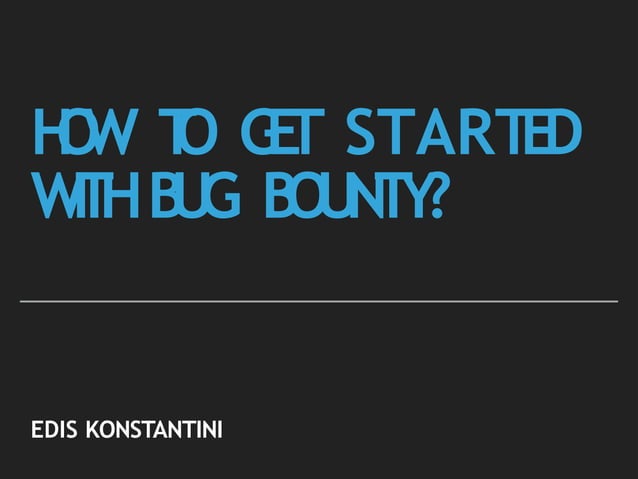 HOW TO GET STARTED WITH BUG BOUNTY?

EDIS KONSTANTINI